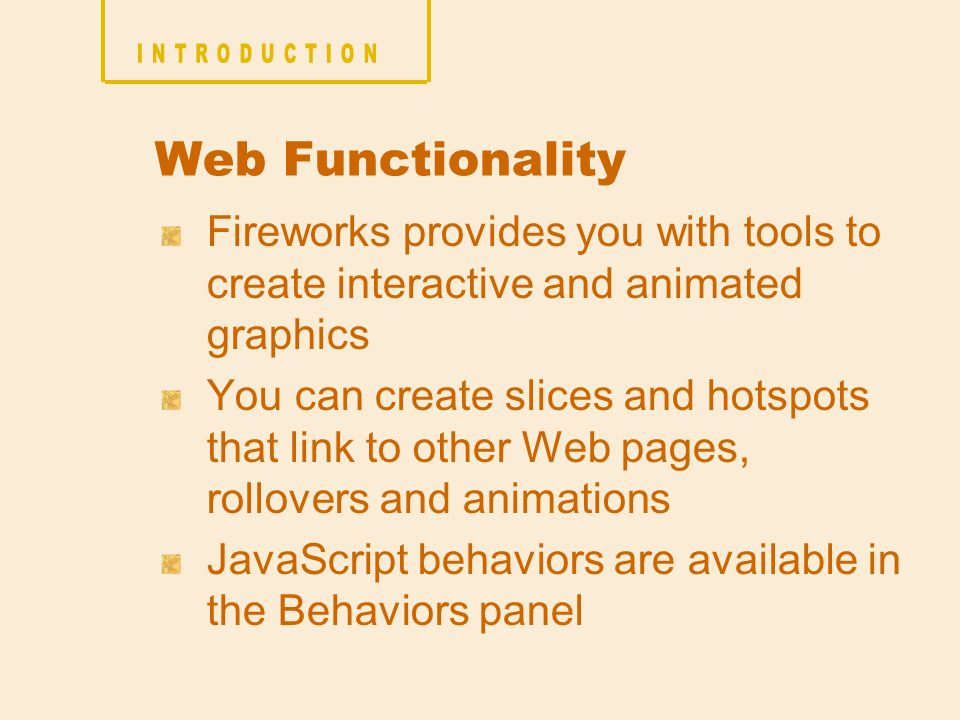 INTRODUCTION

Web Functionality

Fireworks provides you with tools to create interactive and animated graphics

You can create slices and hotspots that link to other Web pages, rollovers and animations

JavaScript behaviors are available in the Behaviors panel